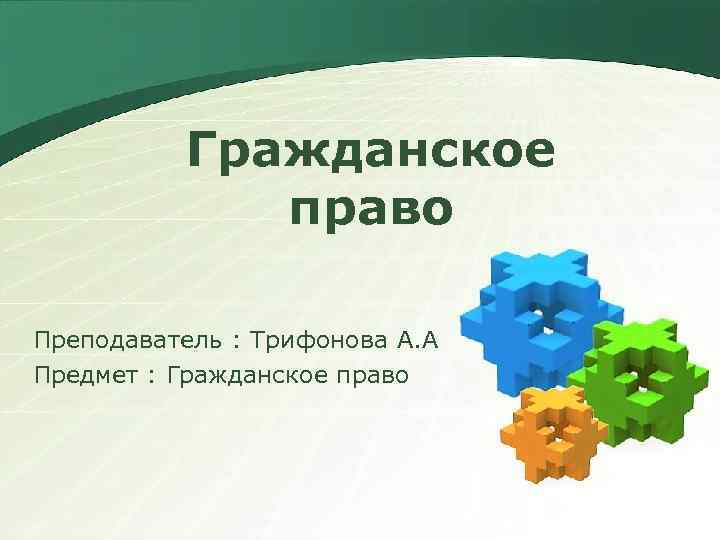 Гражданское право

Преподаватель : Трифонова А.А
Предмет : Гражданское право